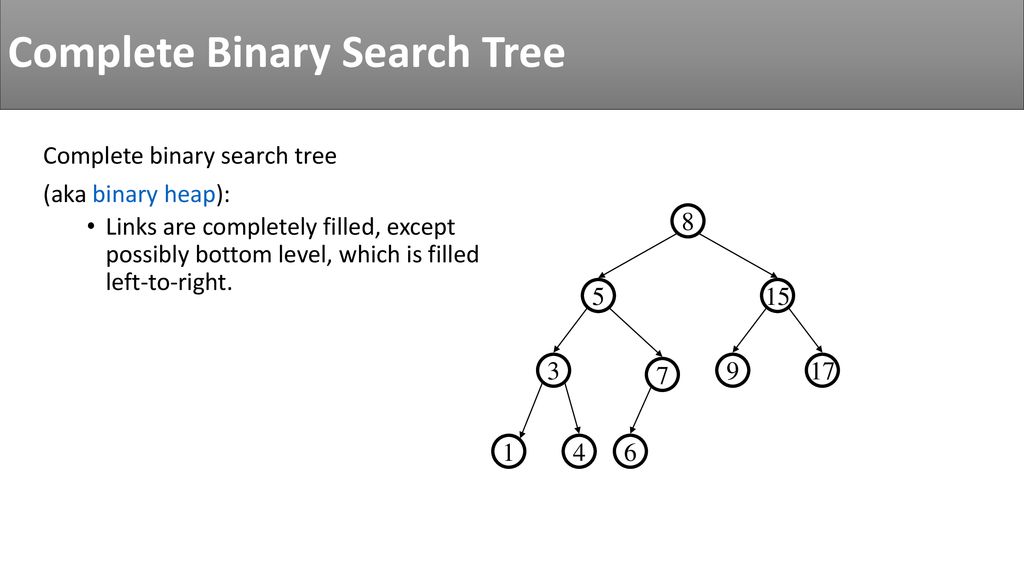 Complete Binary Search Tree

Complete binary search tree

(aka binary heap):

• Links are completely filled, except possibly bottom level, which is filled left-to-right.

8
5
15
3
7
9
17
1
4
6